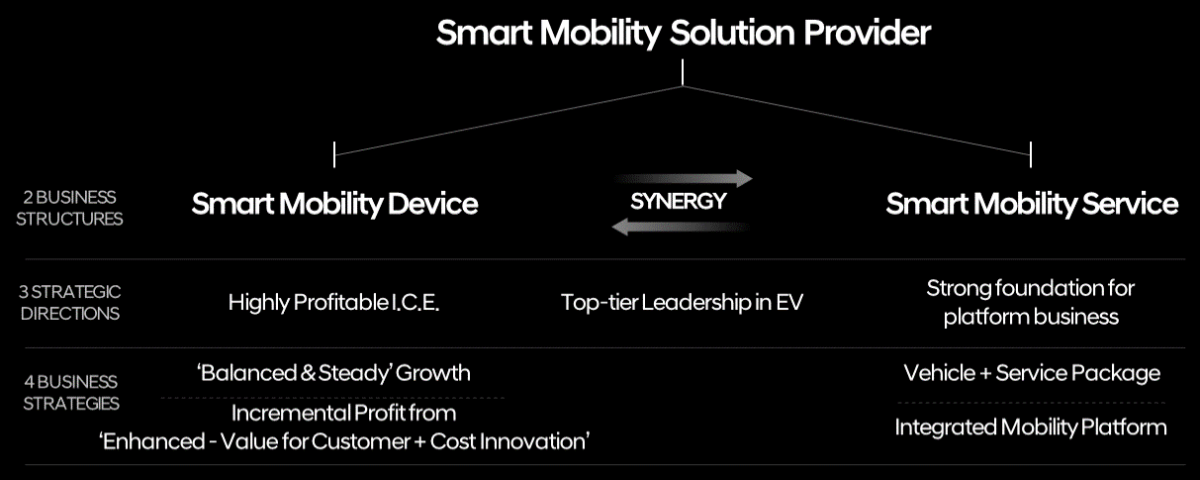 Smart Mobility Solution Provider

2 BUSINESS STRUCTURES

Smart Mobility Device

SYNERGY

Smart Mobility Service

3 STRATEGIC DIRECTIONS

Highly Profitable I.C.E.

Top-tier Leadership in EV

Strong foundation for platform business

4 BUSINESS STRATEGIES

'Balanced & Steady' Growth

Incremental Profit from 'Enhanced - Value for Customer + Cost Innovation'

Vehicle + Service Package

Integrated Mobility Platform